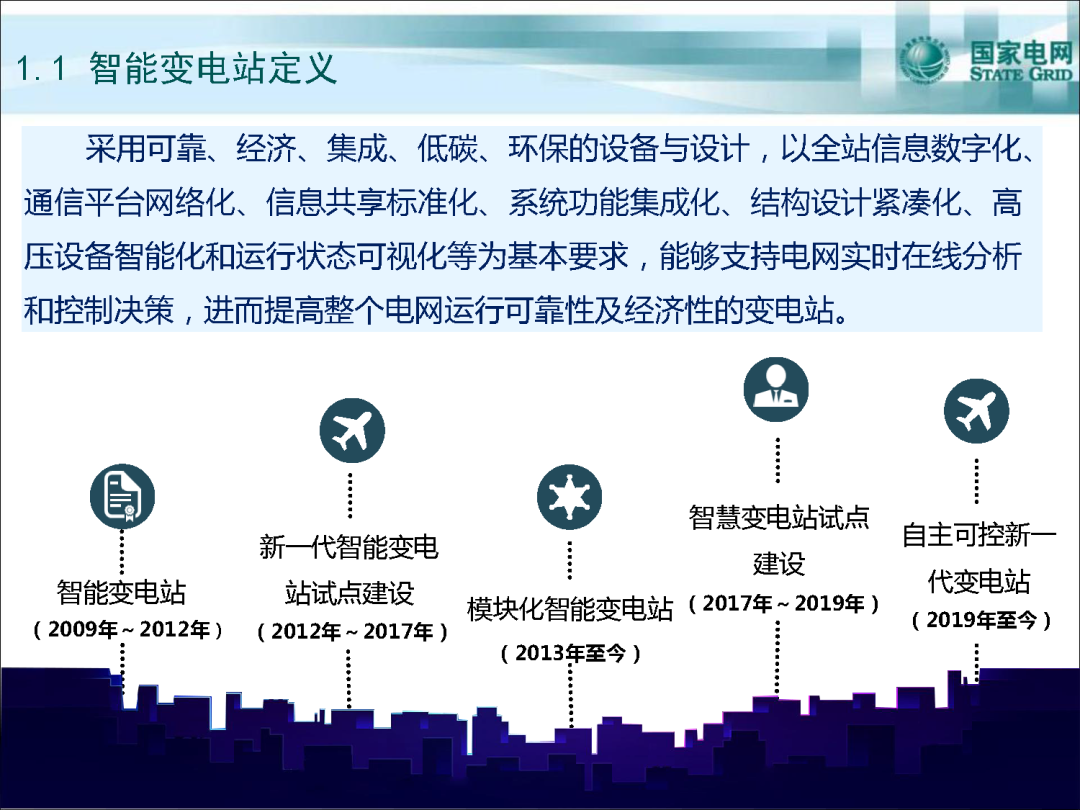 1.1 智能变电站定义

国家电网
STATE GRID

采用可靠、经济、集成、低碳、环保的设备与设计，以全站信息数字化、通信平台网络化、信息共享标准化、系统功能集成化、结构设计紧凑化、高压设备智能化和运行状态可视化等为基本要求，能够支持电网实时在线分析和控制决策，进而提高整个电网运行可靠性及经济性的变电站。

智能变电站
（2009年～2012年）

新一代智能变电站试点建设
（2012年～2017年）

模块化智能变电站
（2013年至今）

智慧变电站试点建设
（2017年～2019年）

自主可控新一代变电站
（2019年至今）